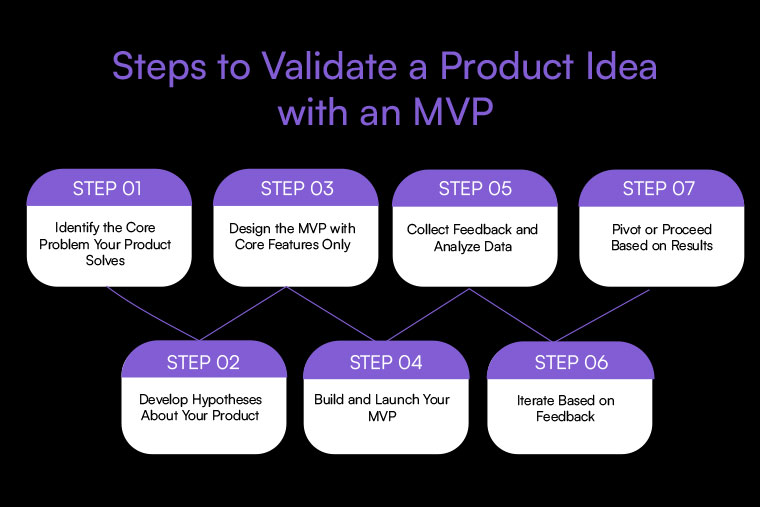 Steps to Validate a Product Idea with an MVP

STEP 01
Identify the Core Problem Your Product Solves

STEP 02
Develop Hypotheses About Your Product

STEP 03
Design the MVP with Core Features Only

STEP 04
Build and Launch Your MVP

STEP 05
Collect Feedback and Analyze Data

STEP 06
Iterate Based on Feedback

STEP 07
Pivot or Proceed Based on Results